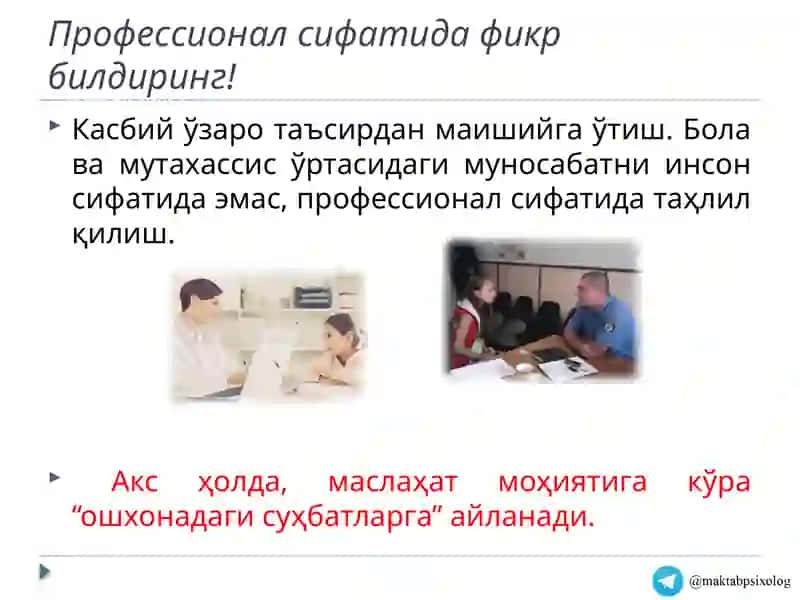 Профессионал сифатида фикр билдиринг!

Касбий ўзаро таъсирдан маишийга ўтиш. Бола ва мутахассис ўртасидаги муносабатни инсон сифатида эмас, профессионал сифатида таҳлил қилиш.

Акс ҳолда, маслаҳат моҳиятига кўра “ошхонадаги суҳбатларга” айланади.

@maktabpsixolog